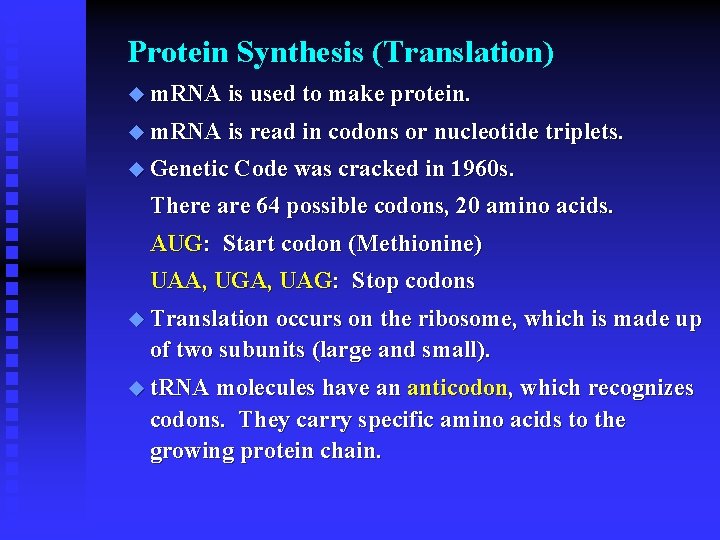 Protein Synthesis (Translation)

◆ mRNA is used to make protein.

◆ mRNA is read in codons or nucleotide triplets.

◆ Genetic Code was cracked in 1960s.

There are 64 possible codons, 20 amino acids.

AUG: Start codon (Methionine)

UAA, UGA, UAG: Stop codons

◆ Translation occurs on the ribosome, which is made up of two subunits (large and small).

◆ tRNA molecules have an anticodon, which recognizes codons. They carry specific amino acids to the growing protein chain.